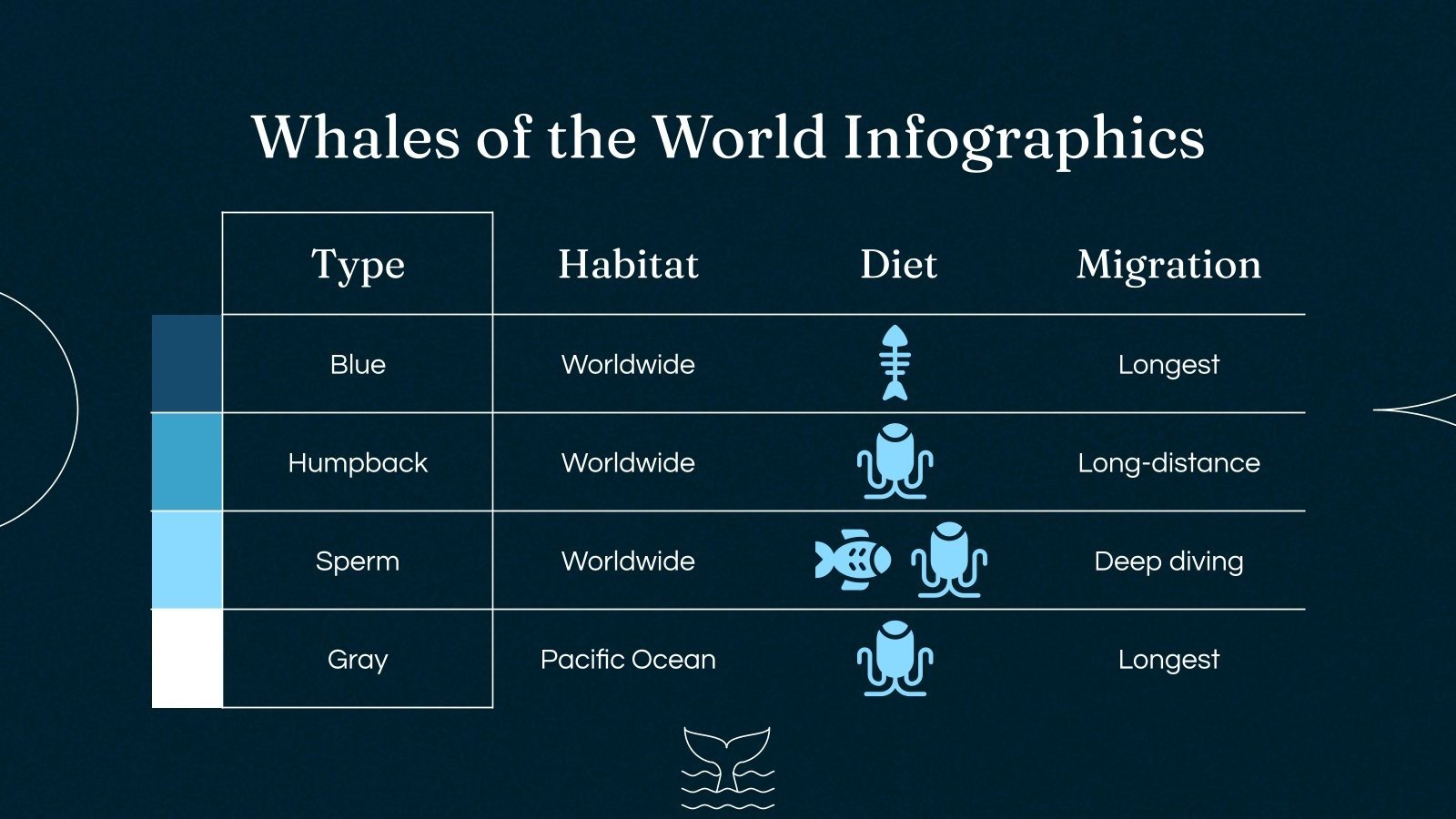 Whales of the World Infographics

| Type | Habitat | Diet | Migration |
|---|---|---|---|
| Blue | Worldwide | | Longest |
| Humpback | Worldwide | | Long-distance |
| Sperm | Worldwide | | Deep diving |
| Gray | Pacific Ocean | | Longest |